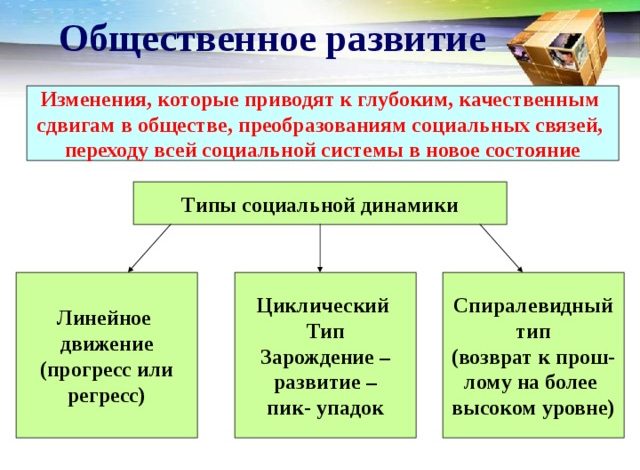 Общественное развитие

Изменения, которые приводят к глубоким, качественным сдвигам в обществе, преобразованиям социальных связей, переходу всей социальной системы в новое состояние

Типы социальной динамики

Линейное движение (прогресс или регресс)

Циклический Тип Зарождение – развитие – пик- упадок

Спиралевидный тип (возврат к прошлому на более высоком уровне)